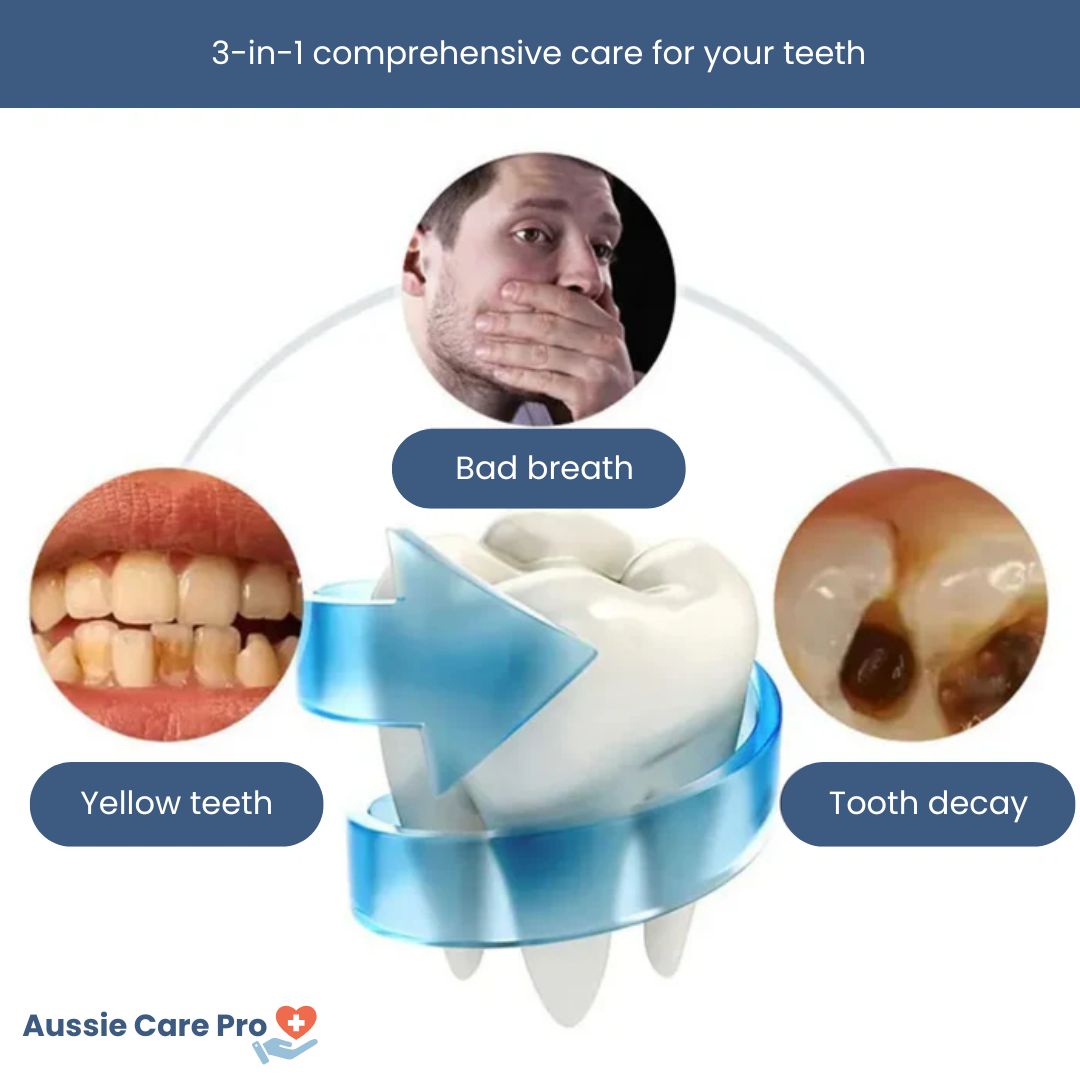 3-in-1 comprehensive care for your teeth

Bad breath

Yellow teeth

Tooth decay

Aussie Care Pro